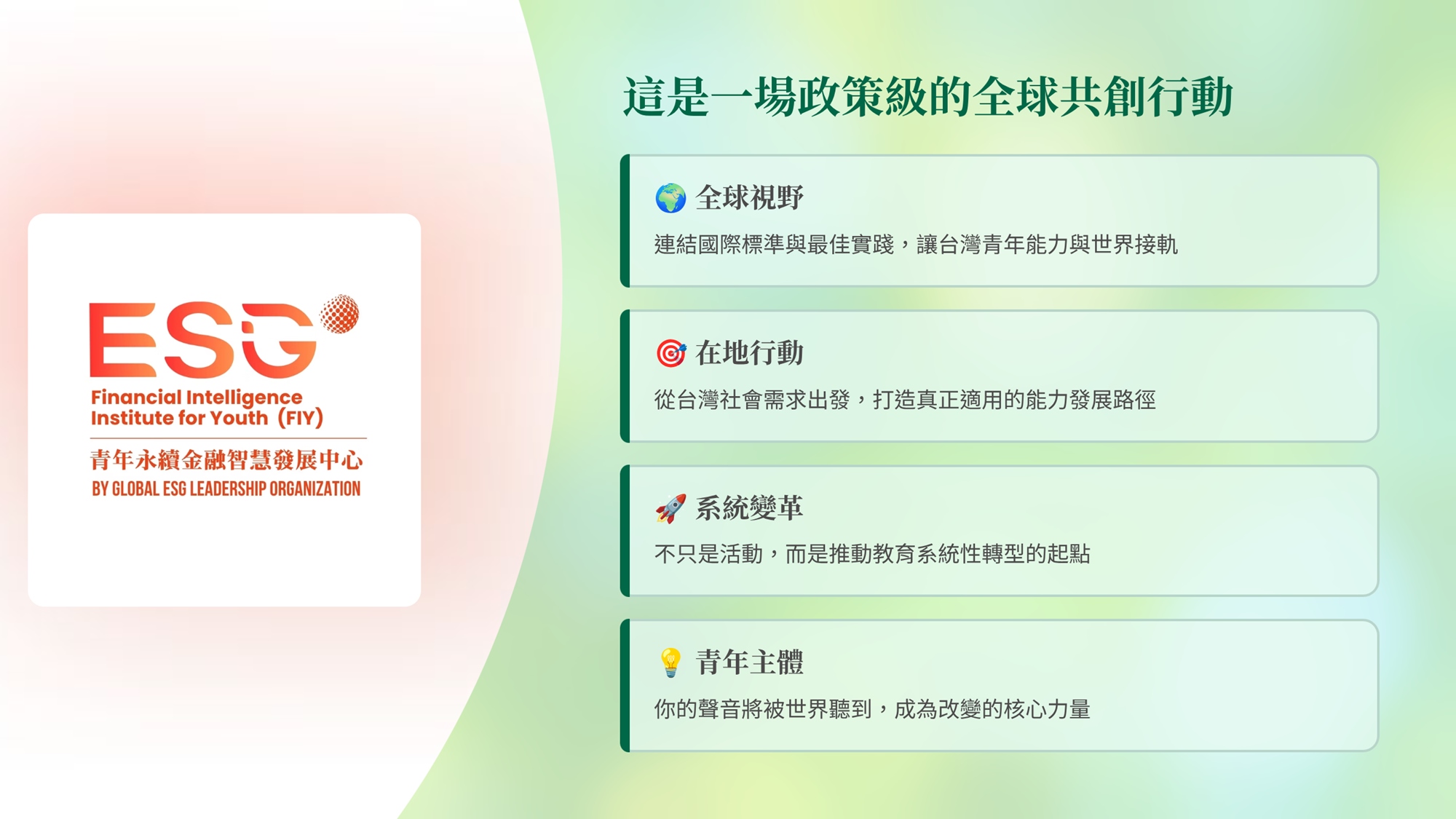 ESG
Financial Intelligence Institute for Youth (FIY)
青年永續金融智慧發展中心
BY GLOBAL ESG LEADERSHIP ORGANIZATION

這是一場政策級的全球共創行動

🌍 全球視野
連結國際標準與最佳實踐，讓台灣青年能力與世界接軌

🎯 在地行動
從台灣社會需求出發，打造真正適用的能力發展路徑

🚀 系統變革
不只是活動，而是推動教育系統性轉型的起點

💡 青年主體
你的聲音將被世界聽到，成為改變的核心力量